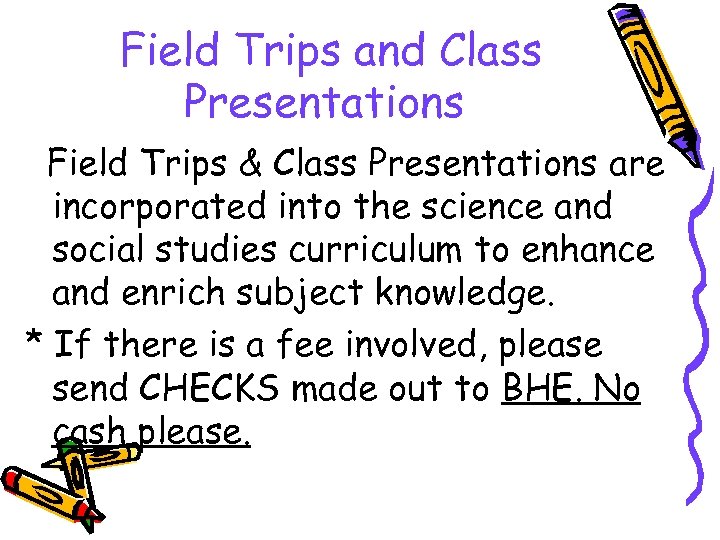 Field Trips and Class Presentations

Field Trips & Class Presentations are incorporated into the science and social studies curriculum to enhance and enrich subject knowledge.

* If there is a fee involved, please send CHECKS made out to BHE. No cash please.